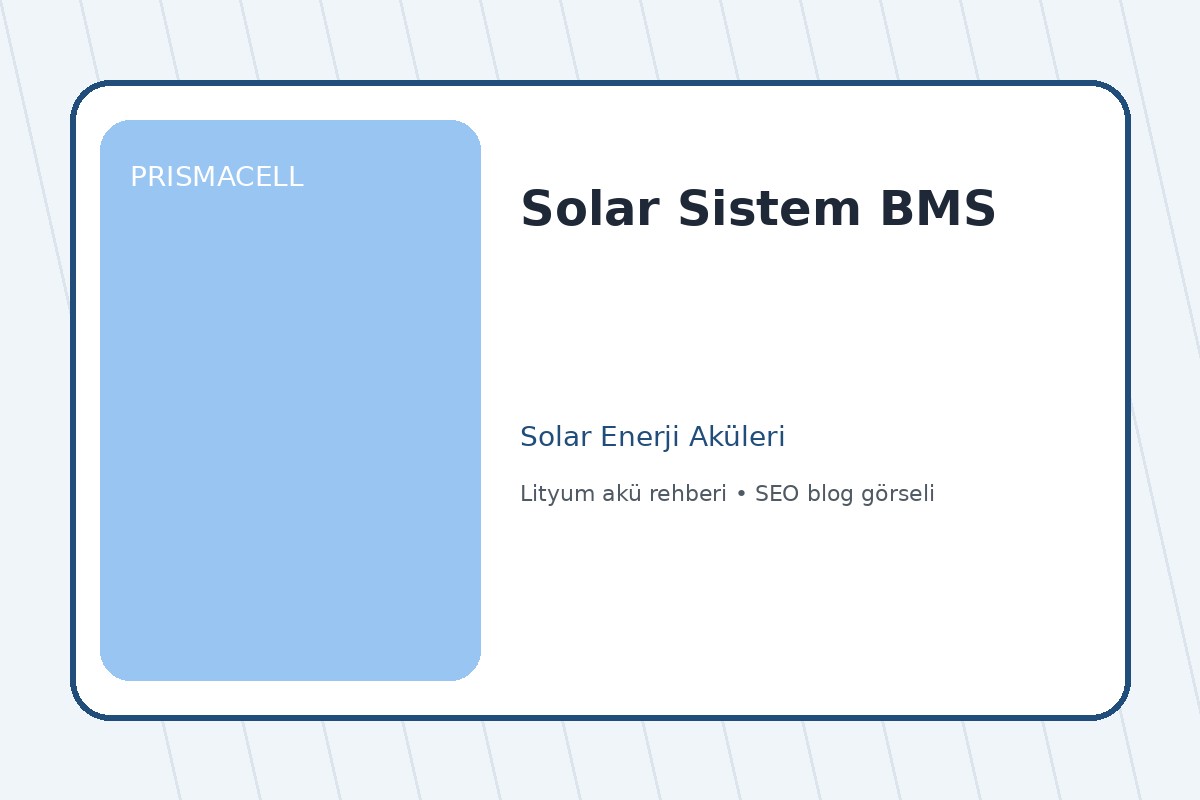 PRISMACELL

Solar Sistem BMS

Solar Enerji Aküleri

Lityum akü rehberi • SEO blog görseli